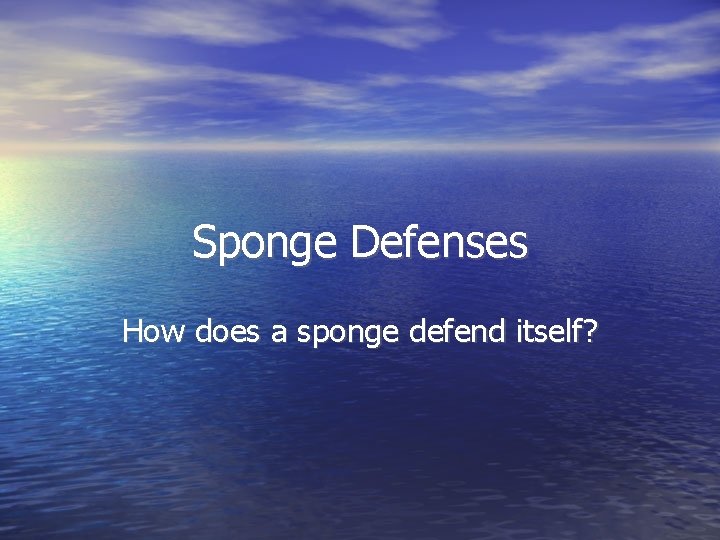 Sponge Defenses

How does a sponge defend itself?